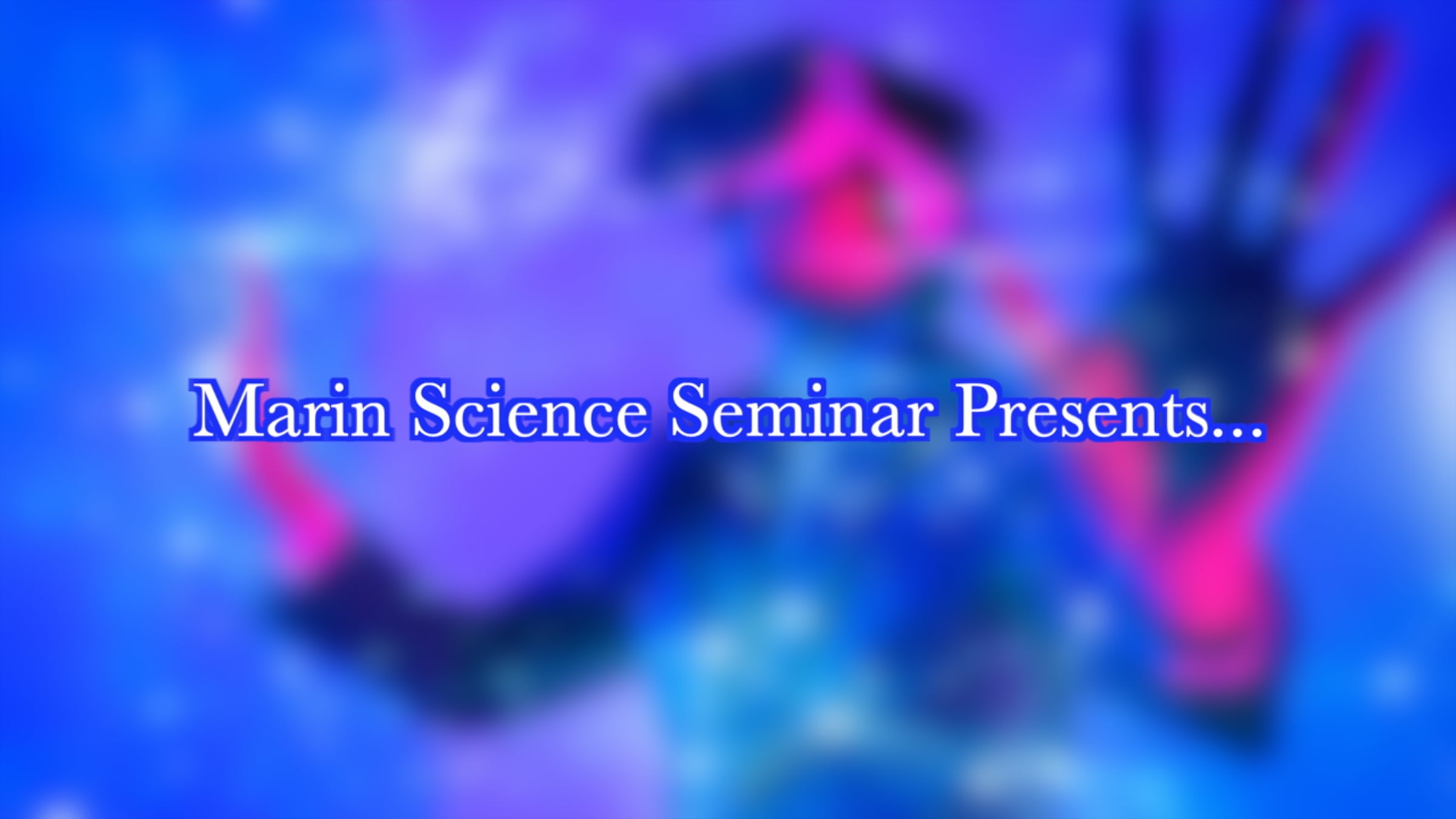 Marin Science Seminar Presents...